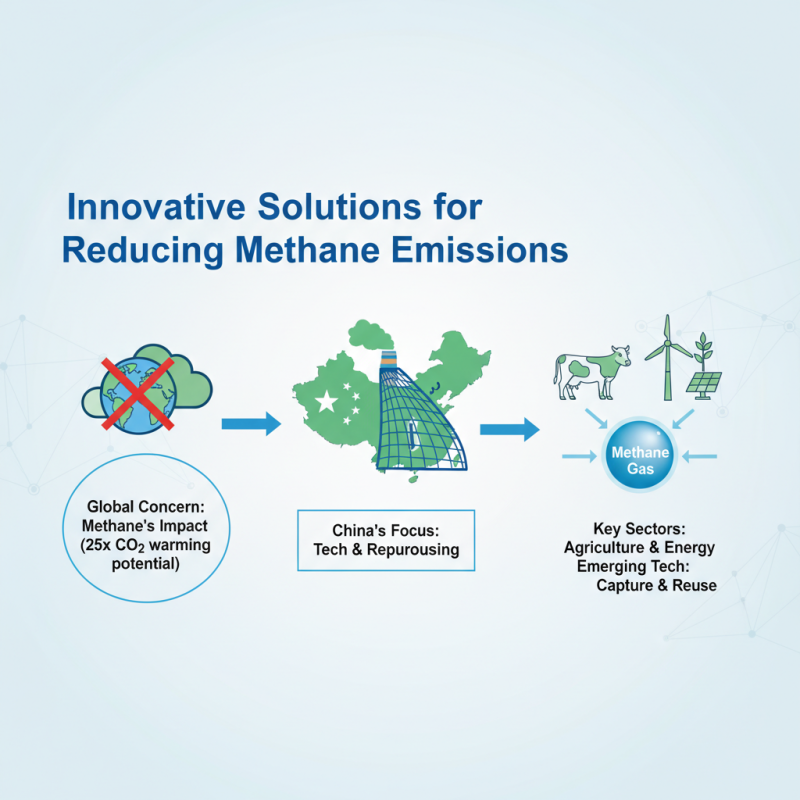 Innovative Solutions for Reducing Methane Emissions

Global Concern: Methane's Impact (25x $CO_2$ warming potential)

China's Focus: Tech & Repurousing

Methane Gas

Key Sectors: Agriculture & Energy
Emerging Tech: Capture & Reuse